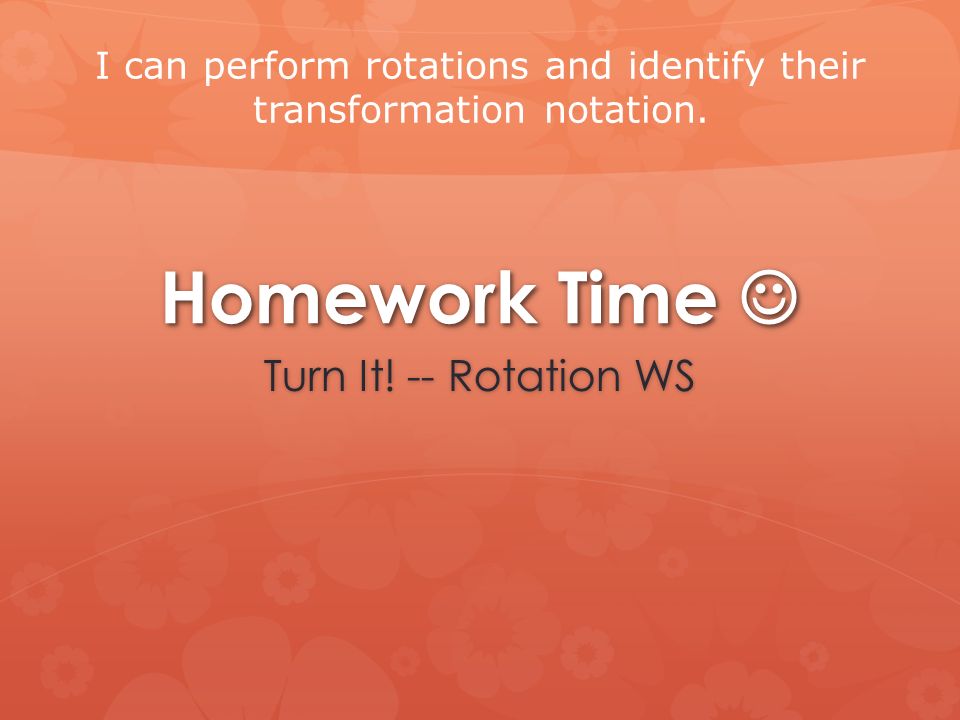 I can perform rotations and identify their transformation notation.

Homework Time ☺

Turn It! -- Rotation WS